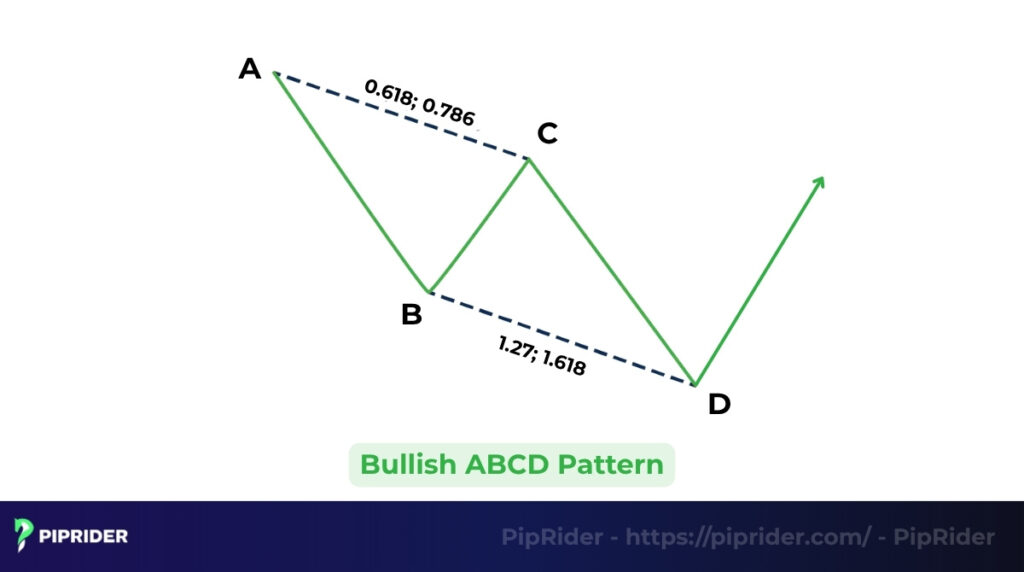 A

0.618; 0.786

C

B

1.27; 1.618

D

Bullish ABCD Pattern

PIPRIDER

PipRider - https://piprider.com/ - PipRider